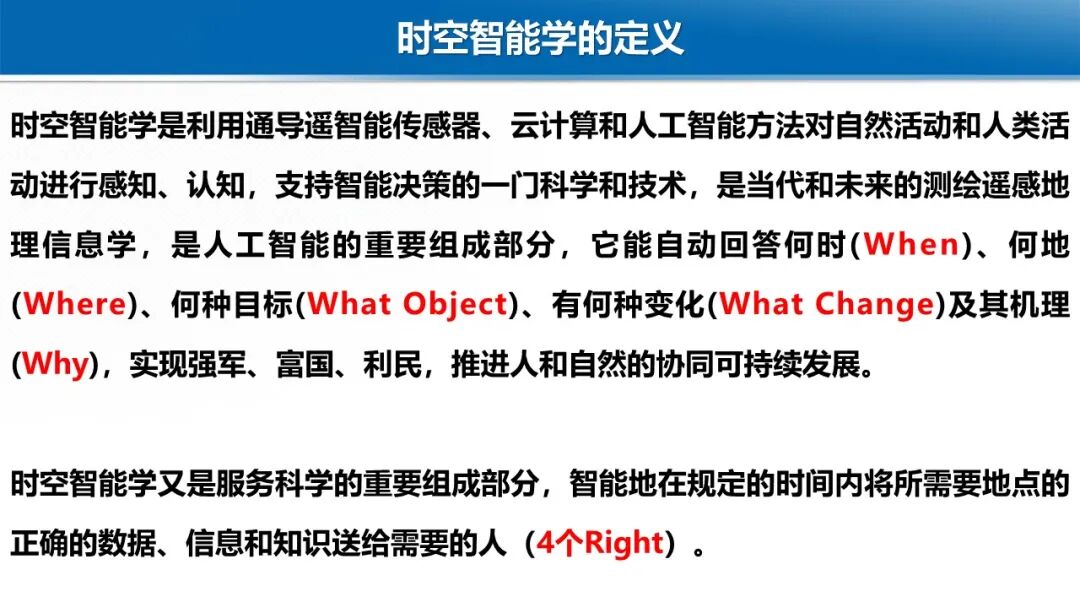 时空智能学的定义

时空智能学是利用通导遥智能传感器、云计算和人工智能方法对自然活动和人类活动进行感知、认知，支持智能决策的一门科学和技术，是当代和未来的测绘遥感地理信息学，是人工智能的重要组成部分，它能自动回答何时(When)、何地(Where)、何种目标(What Object)、有何种变化(What Change)及其机理(Why)，实现强军、富国、利民，推进人和自然的协同可持续发展。

时空智能学又是服务科学的重要组成部分，智能地在规定的时间内将所需要地点的正确的数据、信息和知识送给需要的人（4个Right）。